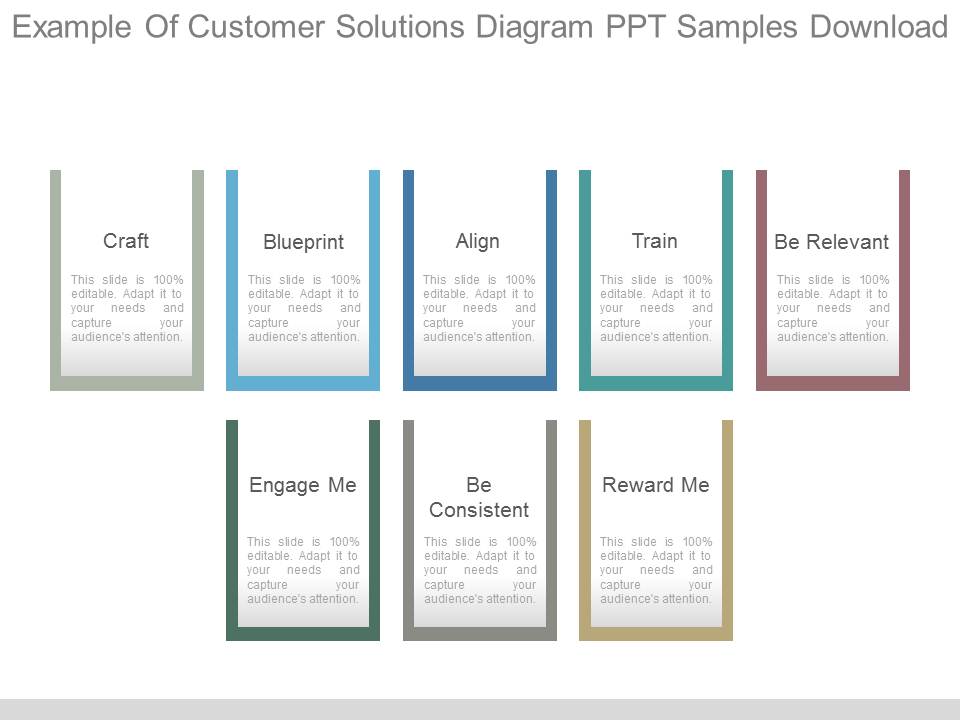 Example Of Customer Solutions Diagram PPT Samples Download

Craft

This slide is 100% editable. Adapt it to your needs and capture your audience's attention.

Blueprint

This slide is 100% editable. Adapt it to your needs and capture your audience's attention.

Align

This slide is 100% editable. Adapt it to your needs and capture your audience's attention.

Train

This slide is 100% editable. Adapt it to your needs and capture your audience's attention.

Be Relevant

This slide is 100% editable. Adapt it to your needs and capture your audience's attention.

Engage Me

This slide is 100% editable. Adapt it to your needs and capture your audience's attention.

Be Consistent

This slide is 100% editable. Adapt it to your needs and capture your audience's attention.

Reward Me

This slide is 100% editable. Adapt it to your needs and capture your audience's attention.